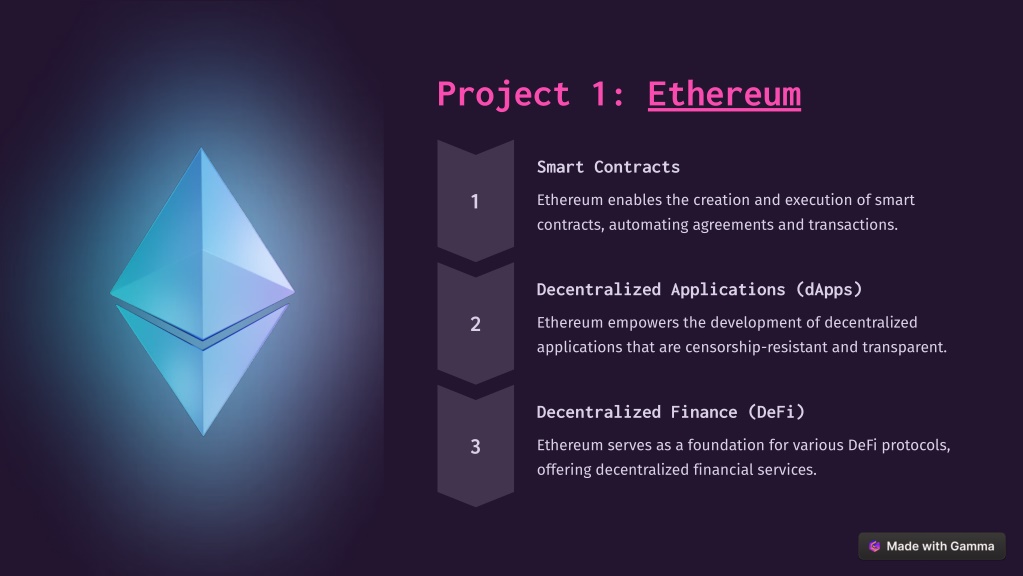 Project 1: Ethereum

1

Smart Contracts

Ethereum enables the creation and execution of smart contracts, automating agreements and transactions.

2

Decentralized Applications (dApps)

Ethereum empowers the development of decentralized applications that are censorship-resistant and transparent.

3

Decentralized Finance (DeFi)

Ethereum serves as a foundation for various DeFi protocols, offering decentralized financial services.

Made with Gamma